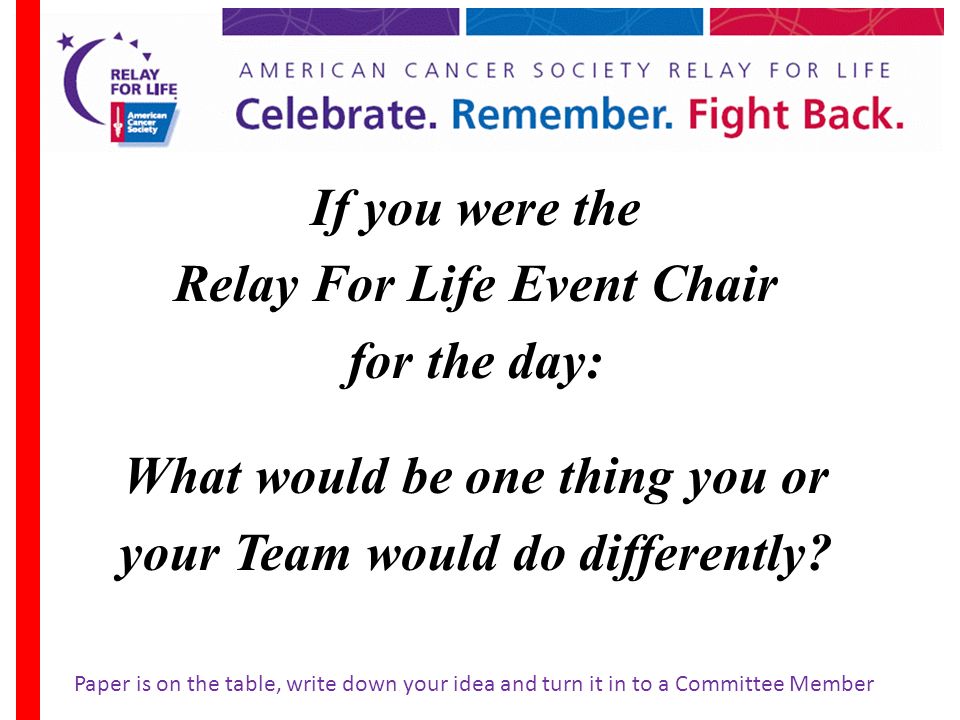 RELAY FOR LIFE
American Cancer Society

AMERICAN CANCER SOCIETY RELAY FOR LIFE
Celebrate. Remember. Fight Back.

If you were the Relay For Life Event Chair for the day:

What would be one thing you or your Team would do differently?

Paper is on the table, write down your idea and turn it in to a Committee Member